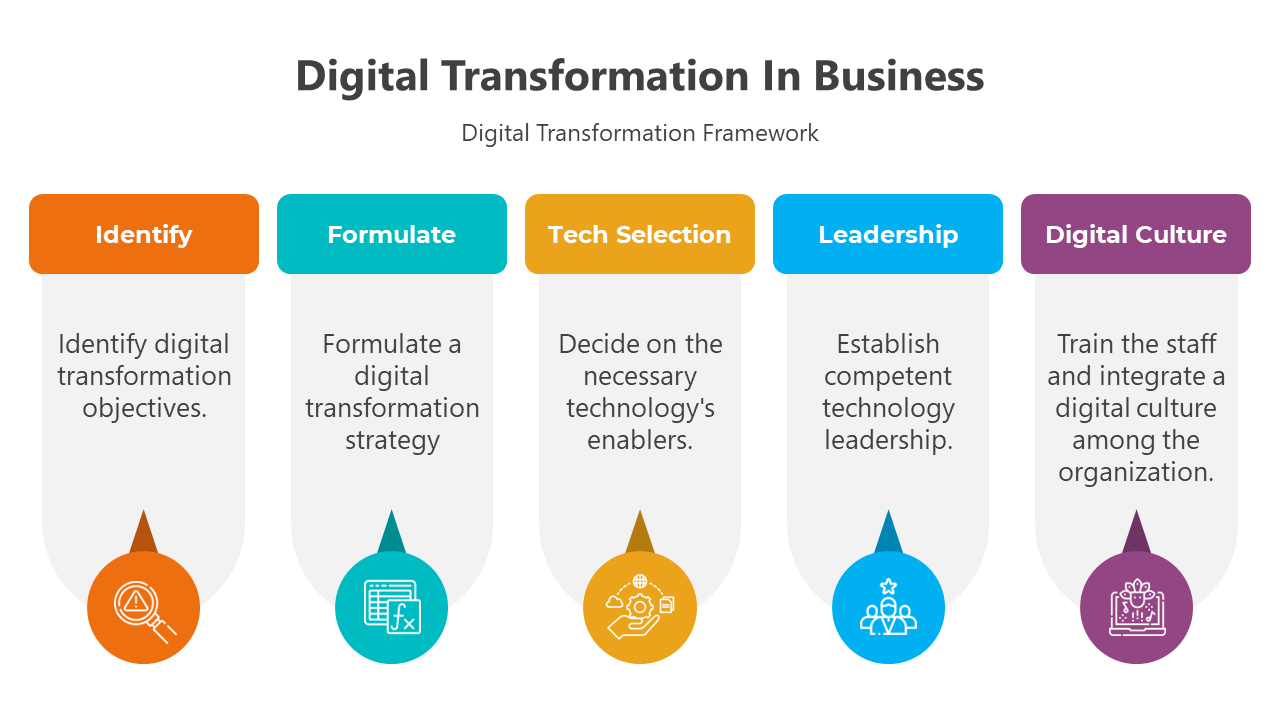 Digital Transformation In Business

Digital Transformation Framework

Identify

Identify digital transformation objectives.

Formulate

Formulate a digital transformation strategy

Tech Selection

Decide on the necessary technology's enablers.

Leadership

Establish competent technology leadership.

Digital Culture

Train the staff and integrate a digital culture among the organization.